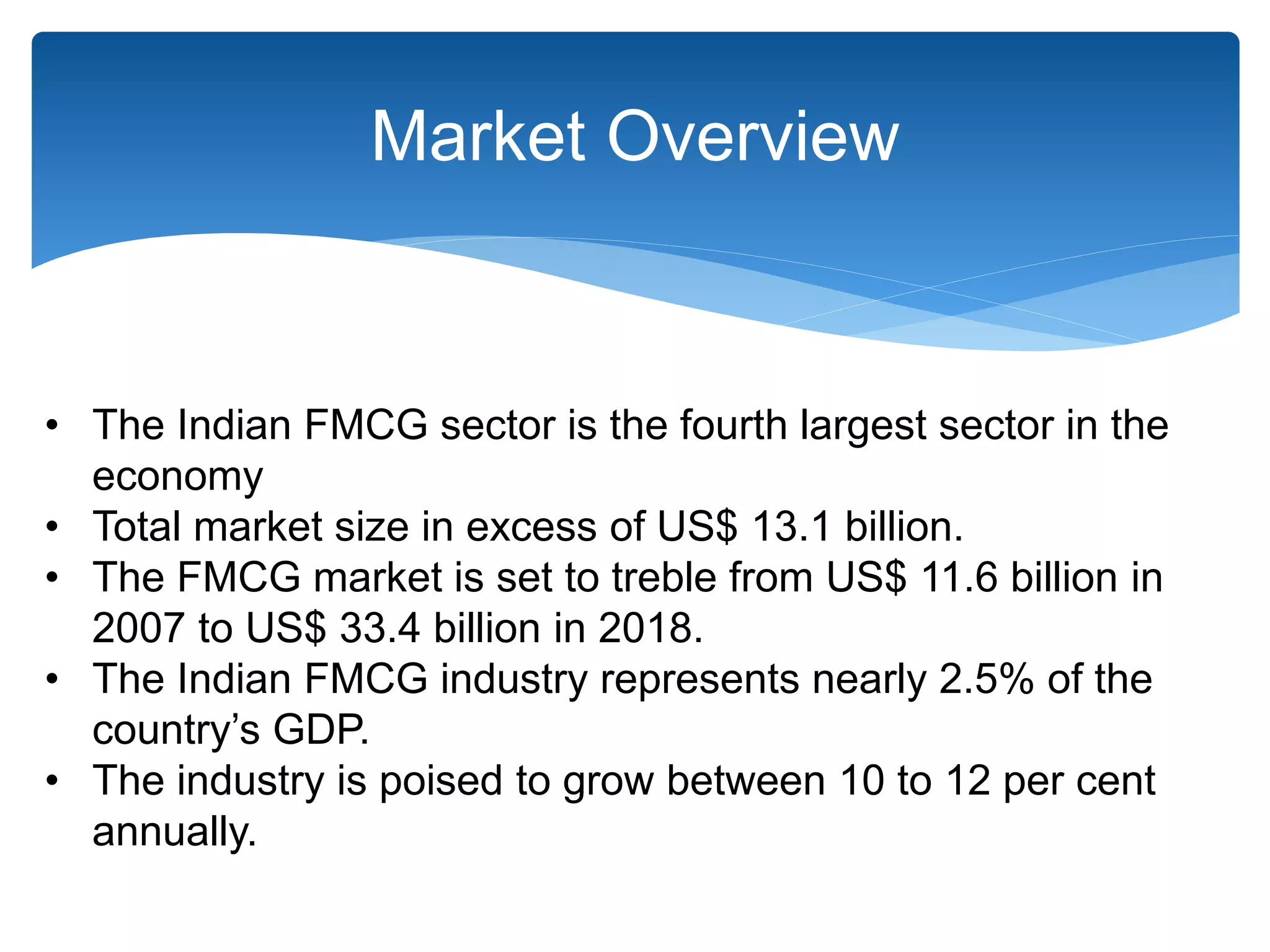 Market Overview

• The Indian FMCG sector is the fourth largest sector in the economy
• Total market size in excess of US\$ 13.1 billion.
• The FMCG market is set to treble from US\$ 11.6 billion in 2007 to US\$ 33.4 billion in 2018.
• The Indian FMCG industry represents nearly 2.5% of the country’s GDP.
• The industry is poised to grow between 10 to 12 per cent annually.